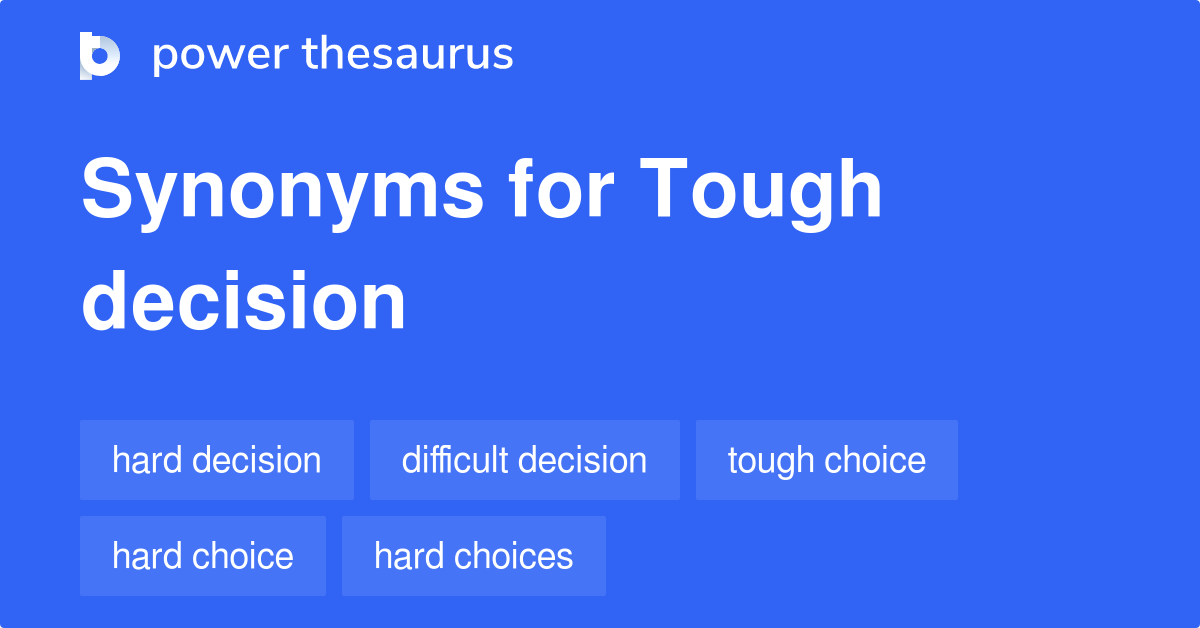 power thesaurus

Synonyms for Tough decision

hard decision
difficult decision
tough choice
hard choice
hard choices